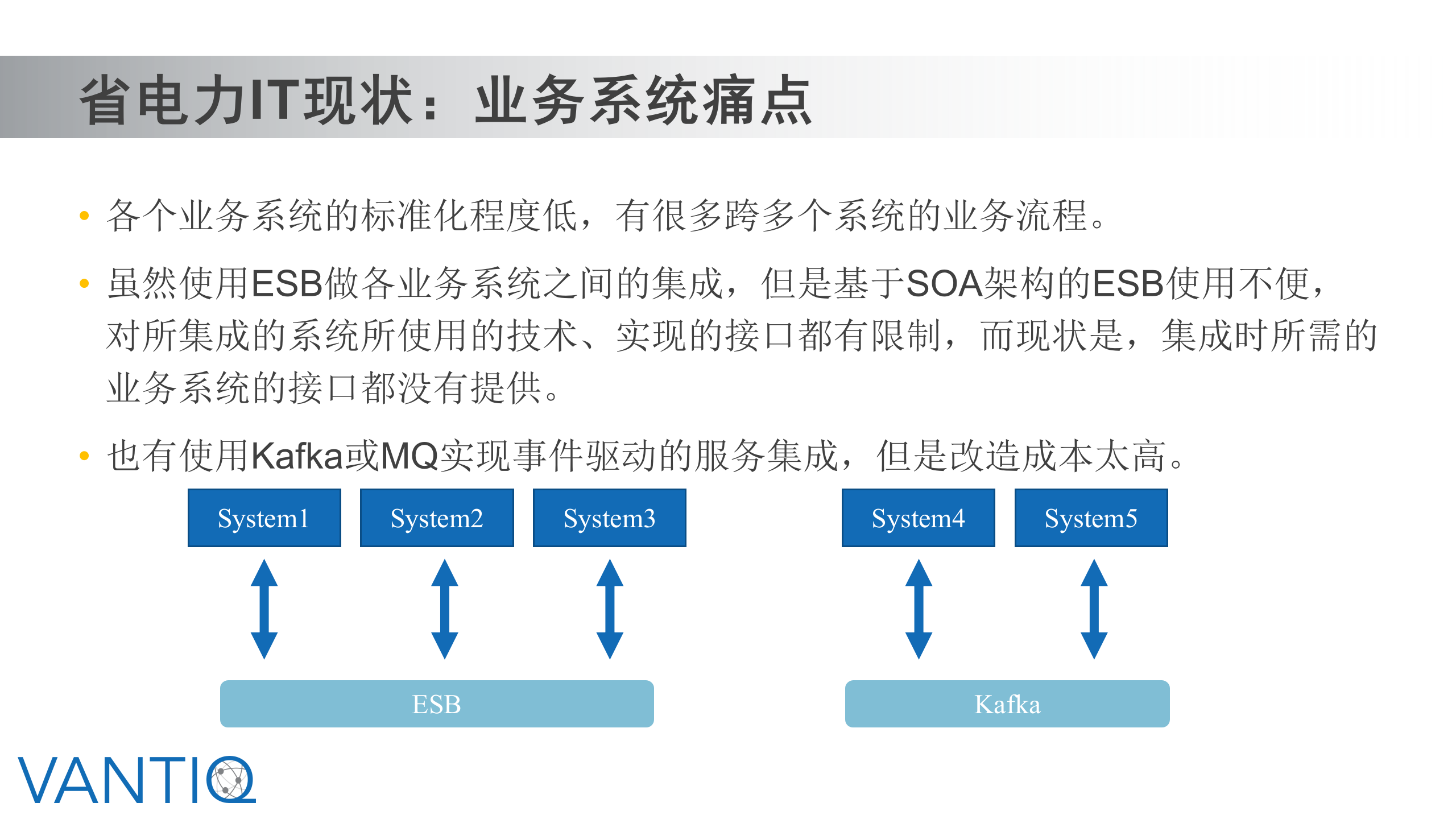 省电力IT现状：业务系统痛点

• 各个业务系统的标准化程度低，有很多跨多个系统的业务流程。

• 虽然使用ESB做各业务系统之间的集成，但是基于SOA架构的ESB使用不便，对所集成的系统所使用的技术、实现的接口都有限制，而现状是，集成时所需的业务系统的接口都没有提供。

• 也有使用Kafka或MQ实现事件驱动的服务集成，但是改造成本太高。

System1 System2 System3

ESB

System4 System5

Kafka

VANTIQ